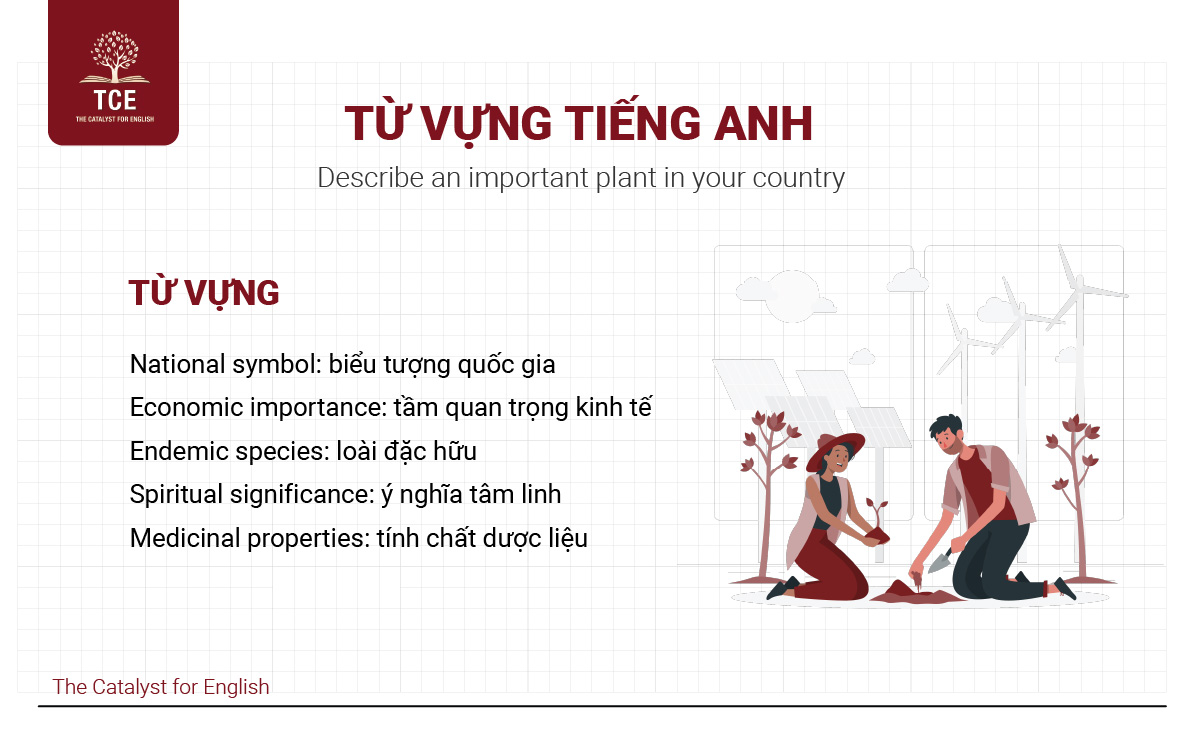 TCE
THE CATALYST FOR ENGLISH

TỪ VỰNG TIẾNG ANH

Describe an important plant in your country

TỪ VỰNG

National symbol: biểu tượng quốc gia
Economic importance: tầm quan trọng kinh tế
Endemic species: loài đặc hữu
Spiritual significance: ý nghĩa tâm linh
Medicinal properties: tính chất dược liệu

The Catalyst for English